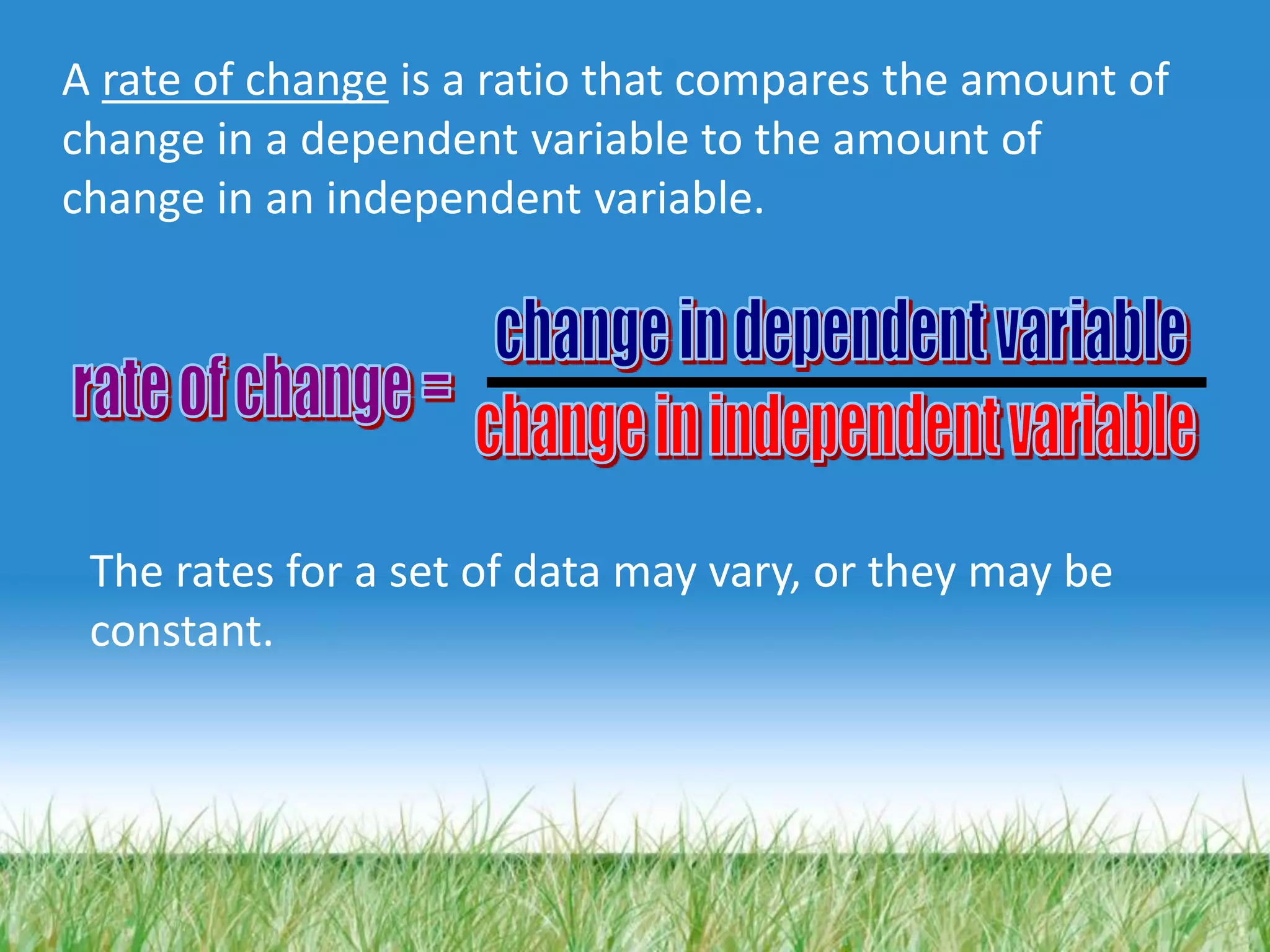 A rate of change is a ratio that compares the amount of change in a dependent variable to the amount of change in an independent variable.

$\text{rate of change} = \frac{\text{change in dependent variable}}{\text{change in independent variable}}$

The rates for a set of data may vary, or they may be constant.